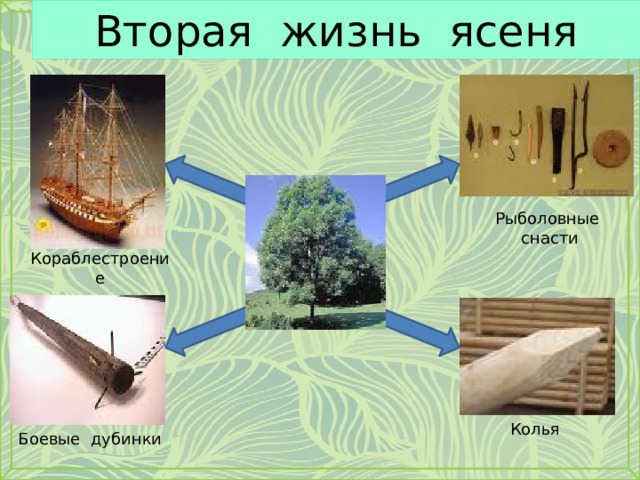 Вторая жизнь ясеня

Кораблестроение

Рыболовные снасти

Боевые дубинки

Колья